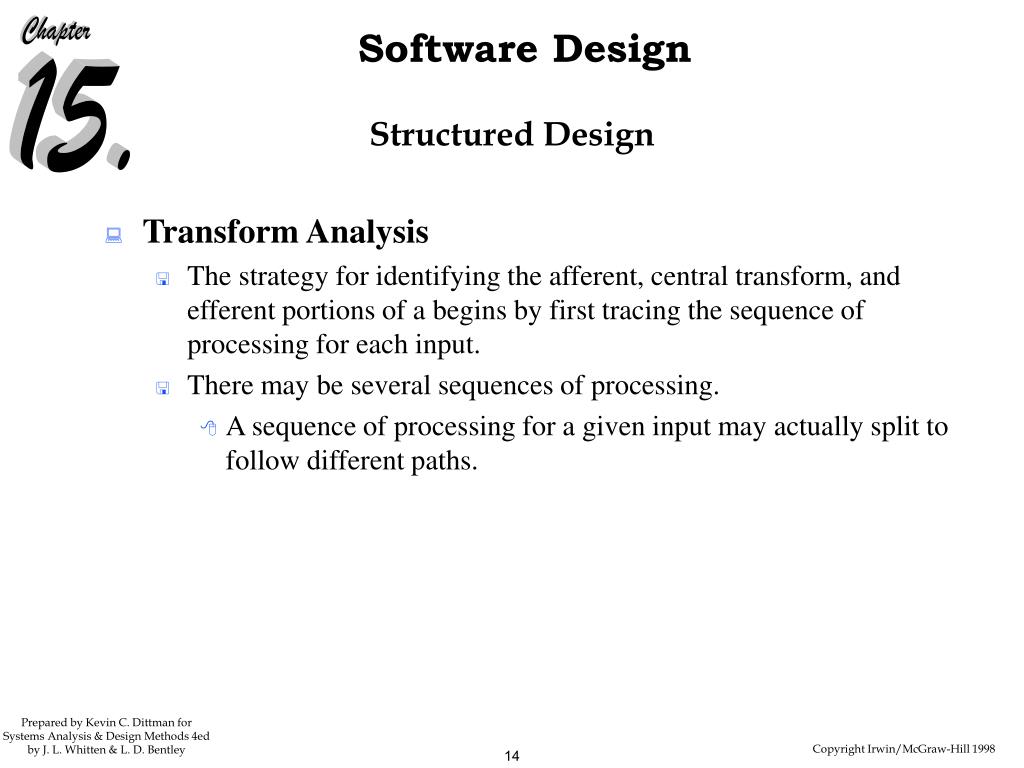 Chapter
15.

Software Design

Structured Design

Transform Analysis

The strategy for identifying the afferent, central transform, and efferent portions of a begins by first tracing the sequence of processing for each input.

There may be several sequences of processing.

A sequence of processing for a given input may actually split to follow different paths.

Prepared by Kevin C. Dittman for Systems Analysis & Design Methods 4ed by J. L. Whitten & L. D. Bentley

14

Copyright Irwin/McGraw-Hill 1998